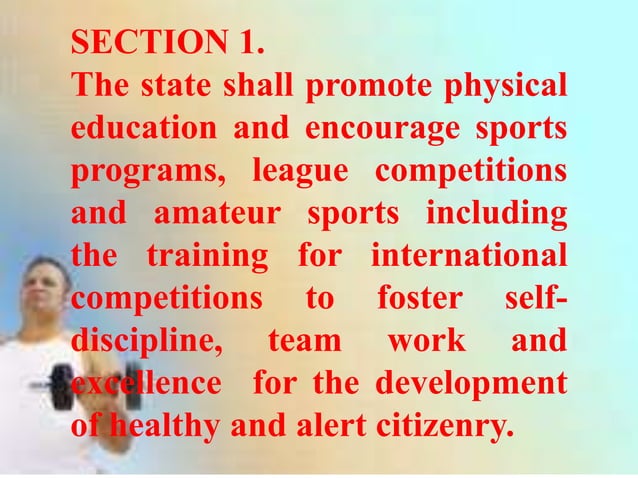 SECTION 1.
The state shall promote physical education and encourage sports programs, league competitions and amateur sports including the training for international competitions to foster self-discipline, team work and excellence for the development of healthy and alert citizenry.